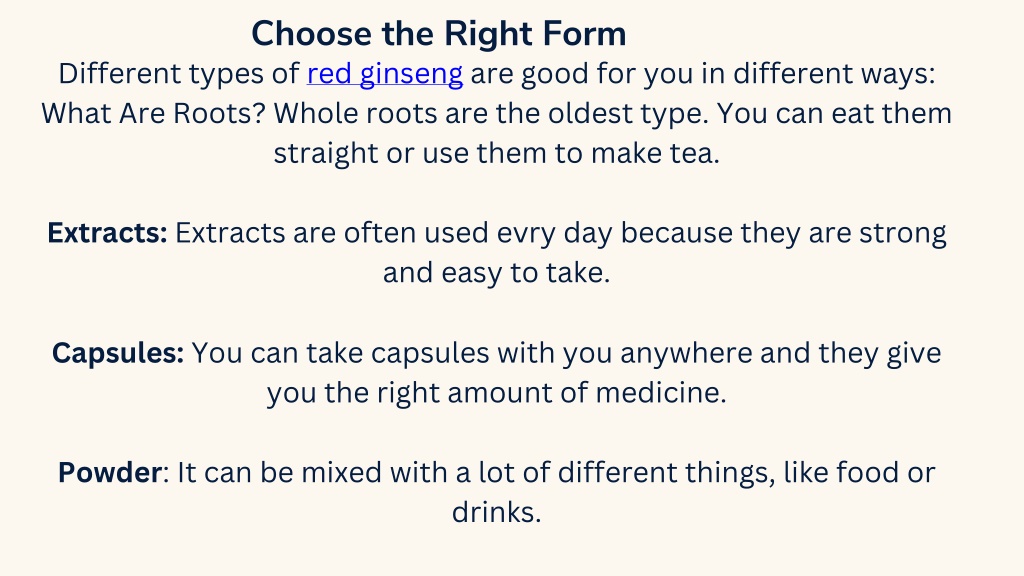 Choose the Right Form

Different types of red ginseng are good for you in different ways: What Are Roots? Whole roots are the oldest type. You can eat them straight or use them to make tea.

Extracts: Extracts are often used evry day because they are strong and easy to take.

Capsules: You can take capsules with you anywhere and they give you the right amount of medicine.

Powder: It can be mixed with a lot of different things, like food or drinks.